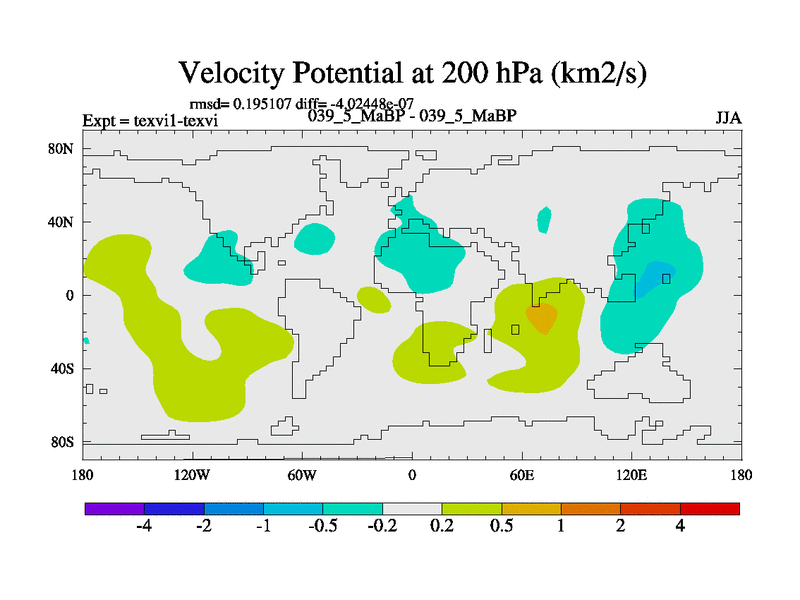 Velocity Potential at 200 hPa (km2/s)

rmsd= 0.195107 diff= -4.02448e-07

Expt = texvi1-texvi

039_5_MaBP - 039_5_MaBP

JJA

80N
40N
0
40S
80S

180
120W
60W
0
60E
120E
180

-4
-2
-1
-0.5
-0.2
0.2
0.5
1
2
4